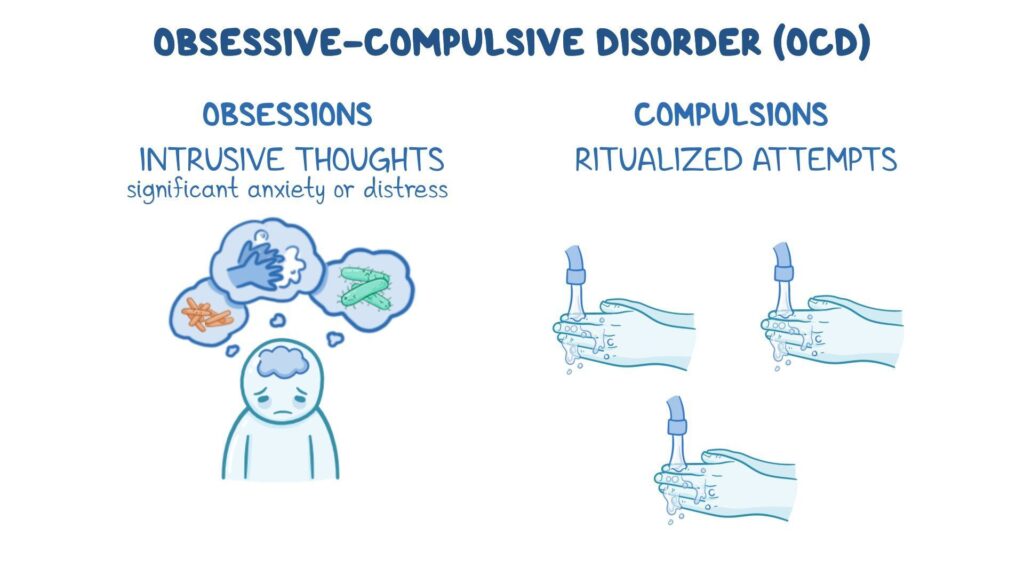 OBSESSIVE-COMPULSIVE DISORDER (OCD)

OBSESSIONS
INTRUSIVE THOUGHTS
significant anxiety or distress

COMPULSIONS
RITUALIZED ATTEMPTS